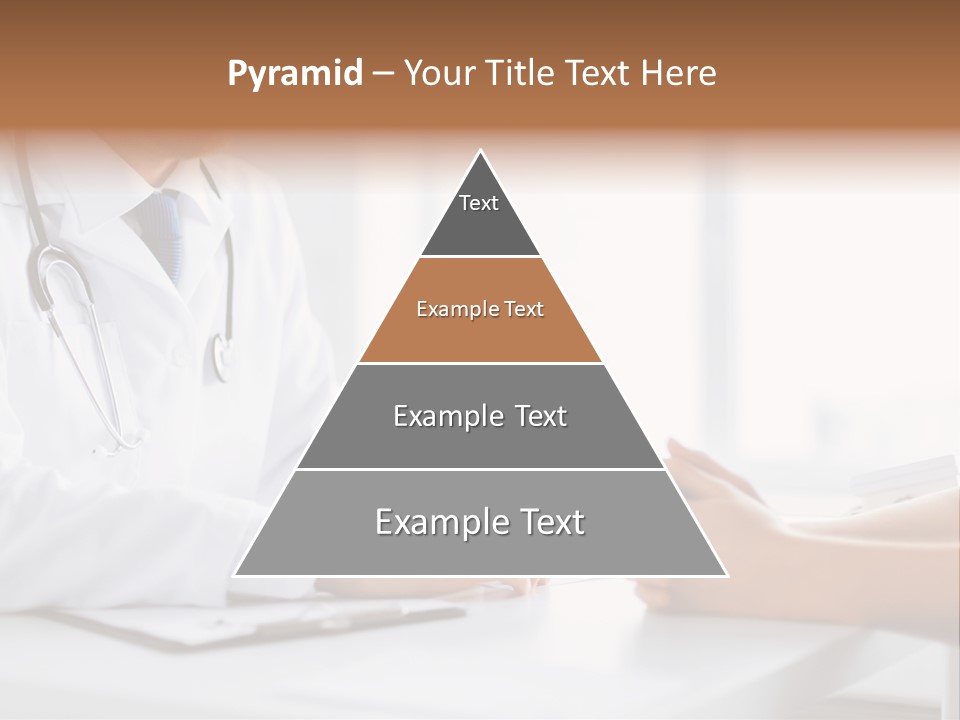 Pyramid – Your Title Text Here

Text

Example Text

Example Text

Example Text